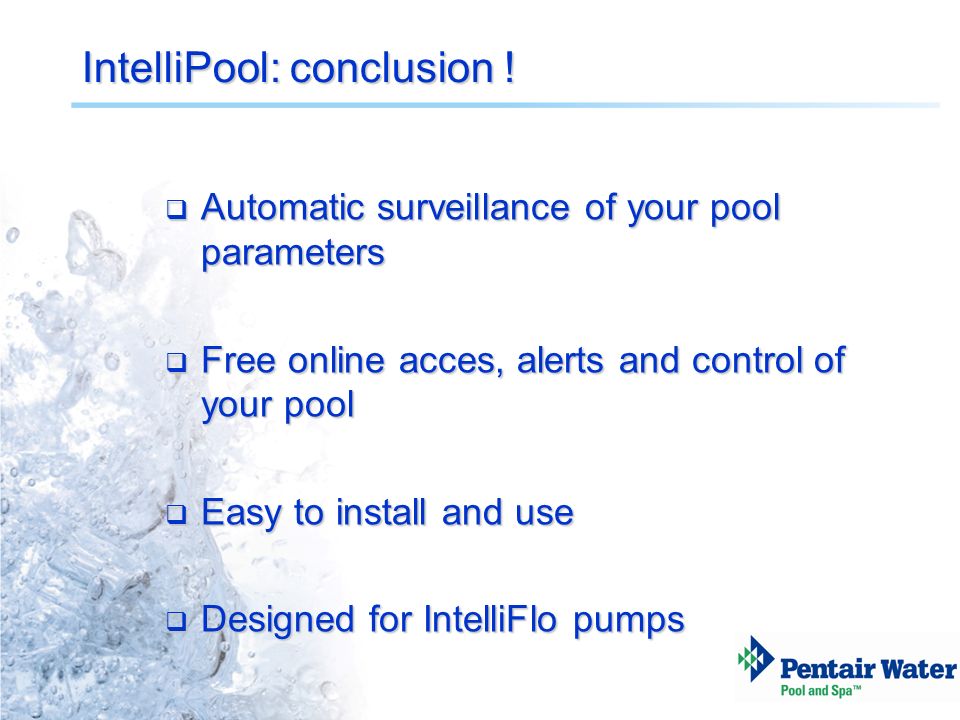 IntelliPool: conclusion !

❑ Automatic surveillance of your pool parameters

❑ Free online acces, alerts and control of your pool

❑ Easy to install and use

❑ Designed for IntelliFlo pumps

Pentair Water
Pool and Spa™